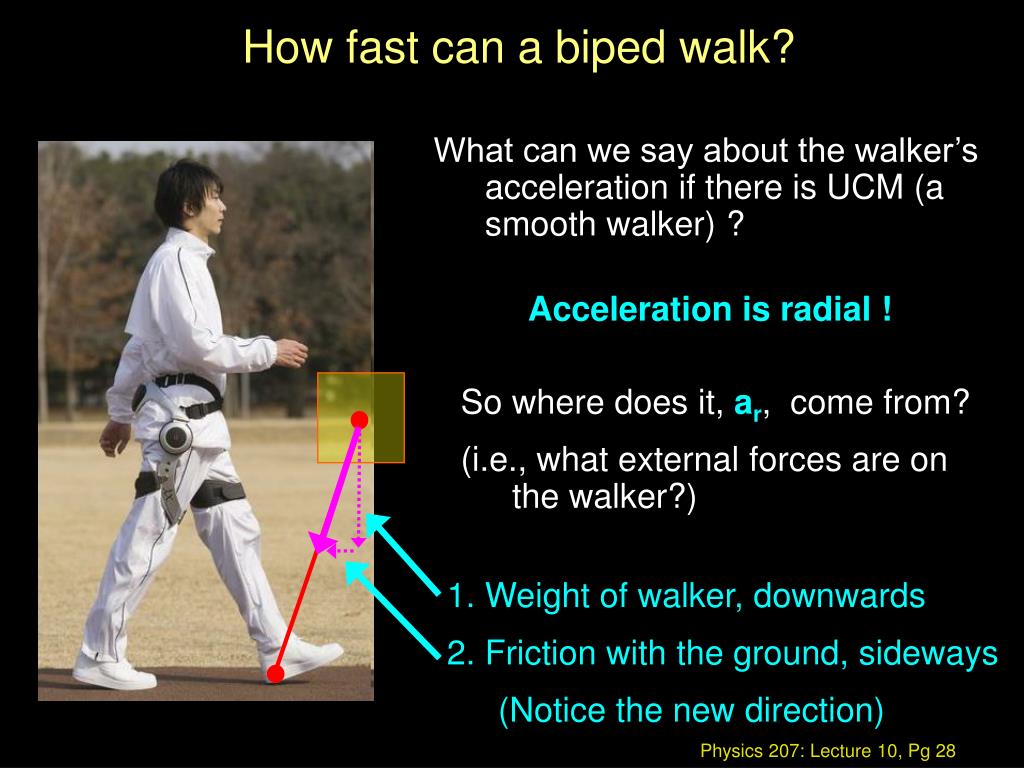 How fast can a biped walk?

What can we say about the walker's acceleration if there is UCM (a smooth walker) ?

Acceleration is radial !

So where does it, $a_r$, come from?

(i.e., what external forces are on the walker?)

1. Weight of walker, downwards

2. Friction with the ground, sideways

(Notice the new direction)

Physics 207: Lecture 10, Pg 28